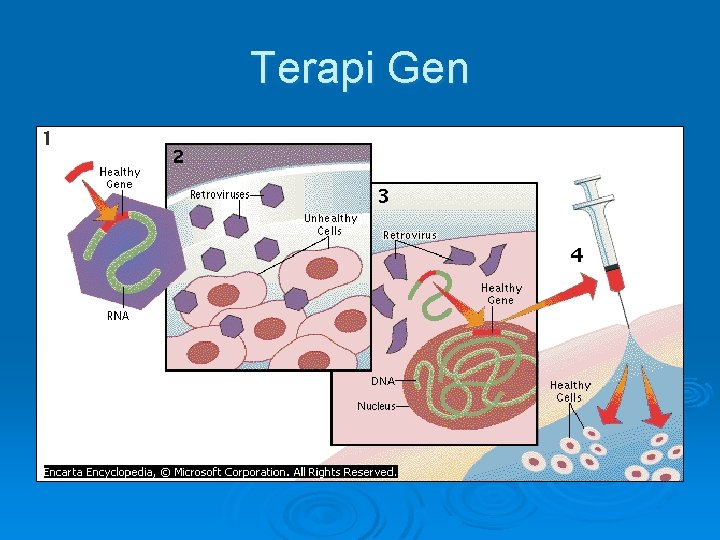 Terapi Gen

1

Healthy Gene

RNA

2

Retroviruses

Unhealthy Cells

3

Retrovirus

Healthy Gene

DNA

Nucleus

4

Healthy Cells

Encarta Encyclopedia, © Microsoft Corporation. All Rights Reserved.